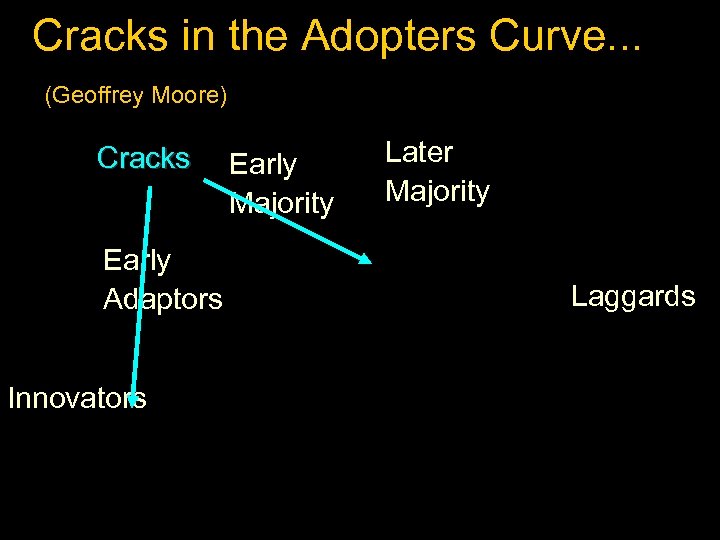 Cracks in the Adopters Curve...

(Geoffrey Moore)

Cracks

Early Majority

Later Majority

Early Adaptors

Laggards

Innovators